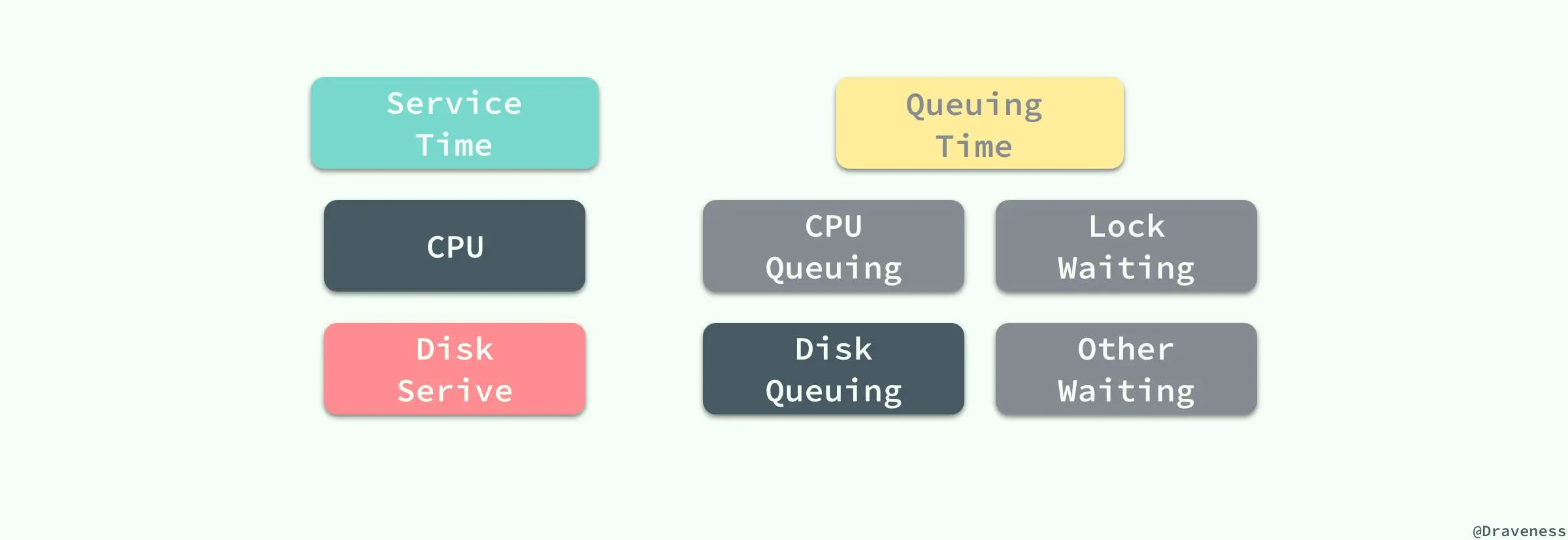 Service Time

CPU

Disk Serive

Queuing Time

CPU Queuing

Lock Waiting

Disk Queuing

Other Waiting

@Draveness